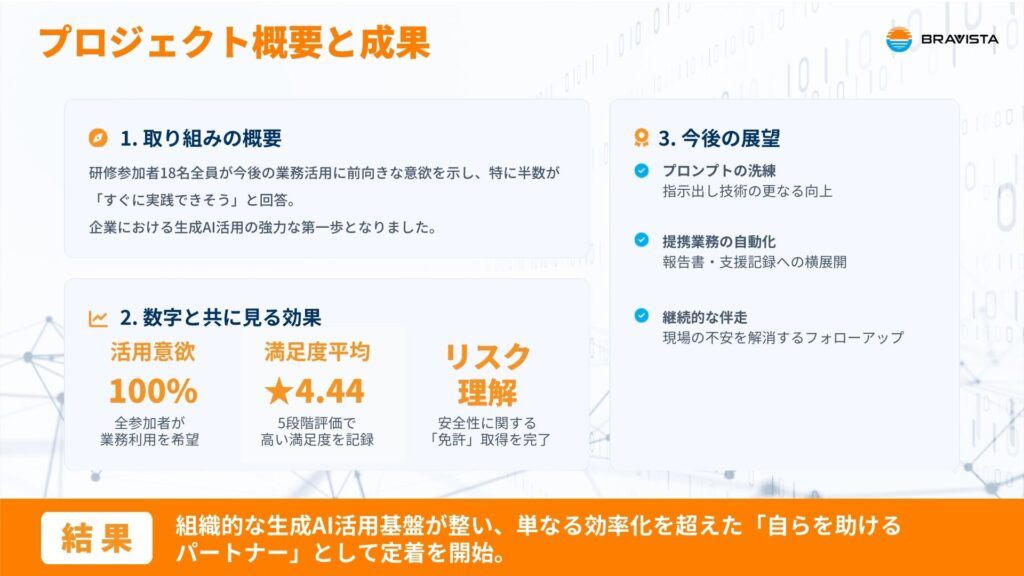 プロジェクト概要と成果

BRAVISTA

1. 取り組みの概要

研修参加者18名全員が今後の業務活用に前向きな意欲を示し、特に半数が「すぐに実践できそう」と回答。
企業における生成AI活用の強力な第一歩となりました。

2. 数字と共に見る効果

活用意欲
100%
全参加者が業務利用を希望

満足度平均
★4.44
5段階評価で高い満足度を記録

リスク理解
安全性に関する「免許」取得を完了

3. 今後の展望

プロンプトの洗練
指示出し技術の更なる向上

提携業務の自動化
報告書・支援記録への横展開

継続的な伴走
現場の不安を解消するフォローアップ

結果

組織的な生成AI活用基盤が整い、単なる効率化を超えた「自らを助けるパートナー」として定着を開始。